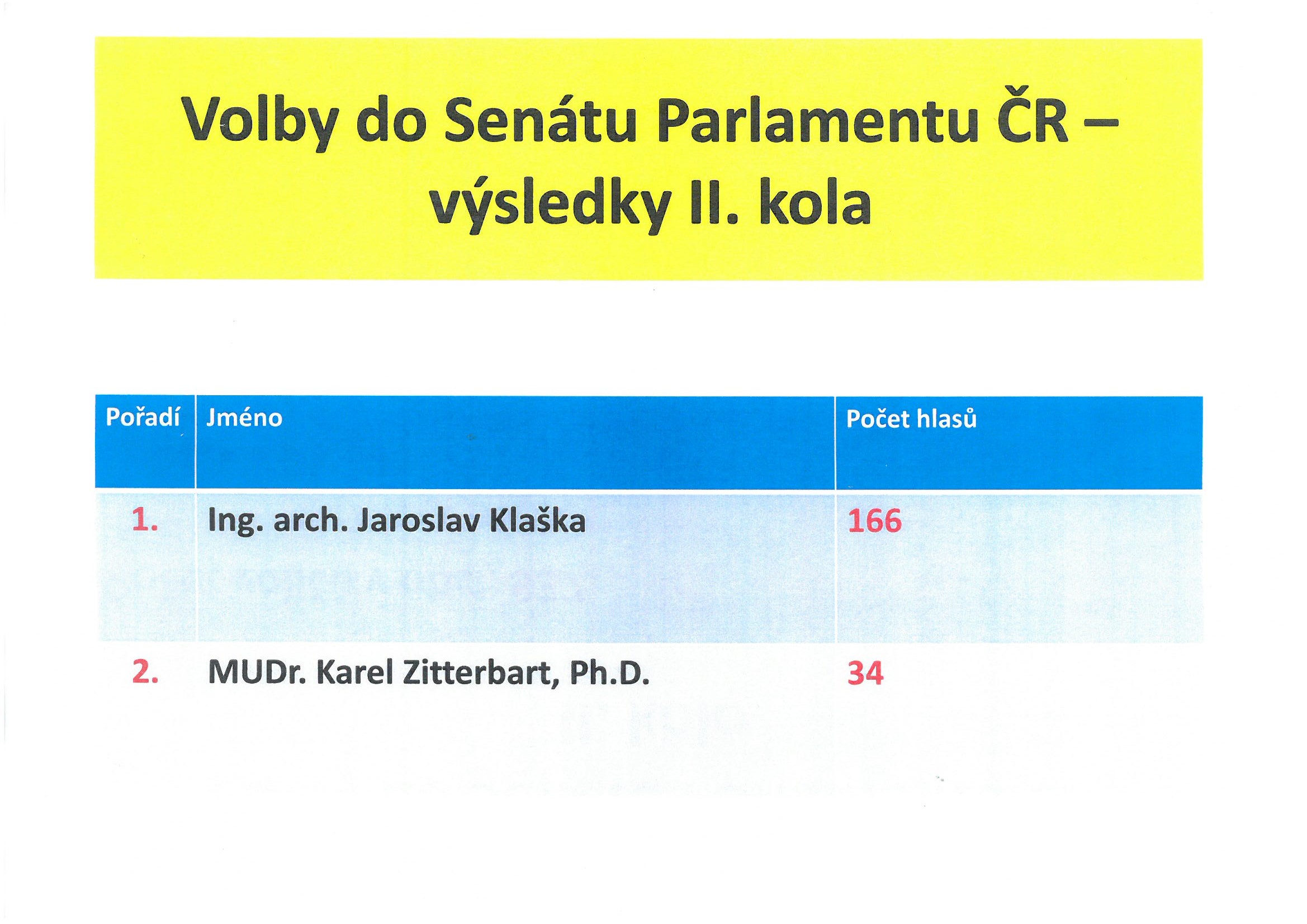 Volby do Senátu Parlamentu ČR – výsledky II. kola

| Pořadí | Jméno | Počet hlasů |
|---|---|---|
| 1. | Ing. arch. Jaroslav Klaška | 166 |
| 2. | MUDr. Karel Zitterbart, Ph.D. | 34 |